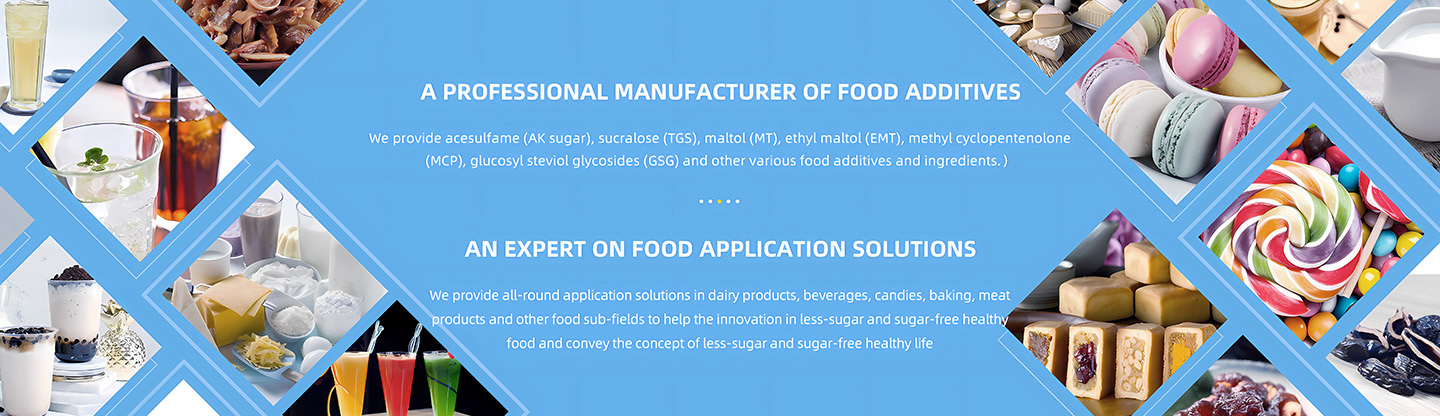 A PROFESSIONAL MANUFACTURER OF FOOD ADDITIVES

We provide acesulfame (AK sugar), sucralose (TGS), maltol (MT), ethyl maltol (EMT), methyl cyclopentenolone (MCP), glucosyl steviol glycosides (GSG) and other various food additives and ingredients. )

AN EXPERT ON FOOD APPLICATION SOLUTIONS

We provide all-round application solutions in dairy products, beverages, candies, baking, meat products and other food sub-fields to help the innovation in less-sugar and sugar-free healthy food and convey the concept of less-sugar and sugar-free healthy life